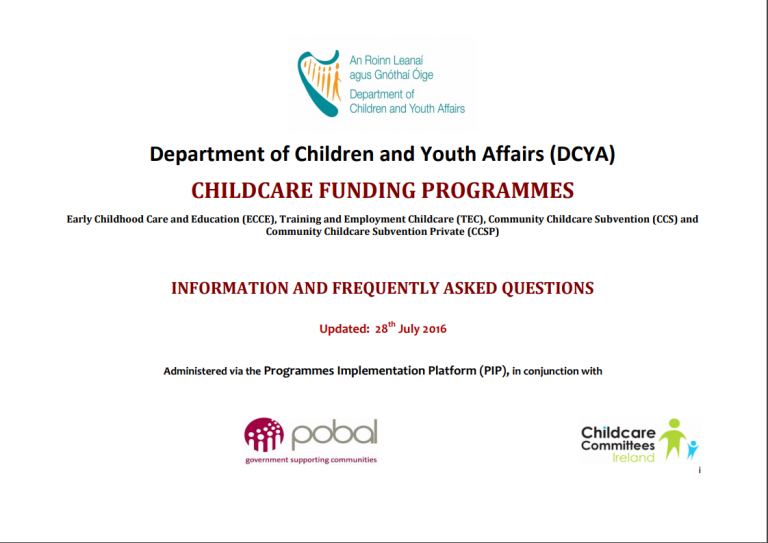 An Roinn Leanaí agus Gnóthaí Óige
Department of Children and Youth Affairs

Department of Children and Youth Affairs (DCYA)

CHILDCARE FUNDING PROGRAMMES

Early Childhood Care and Education (ECCE), Training and Employment Childcare (TEC), Community Childcare Subvention (CCS) and Community Childcare Subvention Private (CCSP)

INFORMATION AND FREQUENTLY ASKED QUESTIONS

Updated: 28$^{th}$ July 2016

Administered via the Programmes Implementation Platform (PIP), in conjunction with

pobal
government supporting communities

Childcare Committees Ireland

i